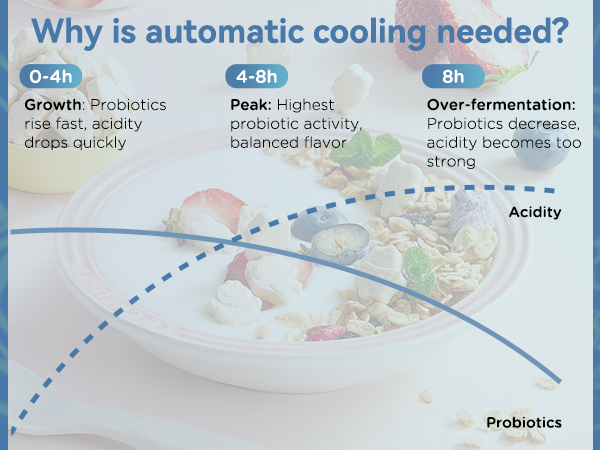 Why is automatic cooling needed?

0-4h

Growth: Probiotics rise fast, acidity drops quickly

4-8h

Peak: Highest probiotic activity, balanced flavor

8h

Over-fermentation: Probiotics decrease, acidity becomes too strong

Acidity

Probiotics